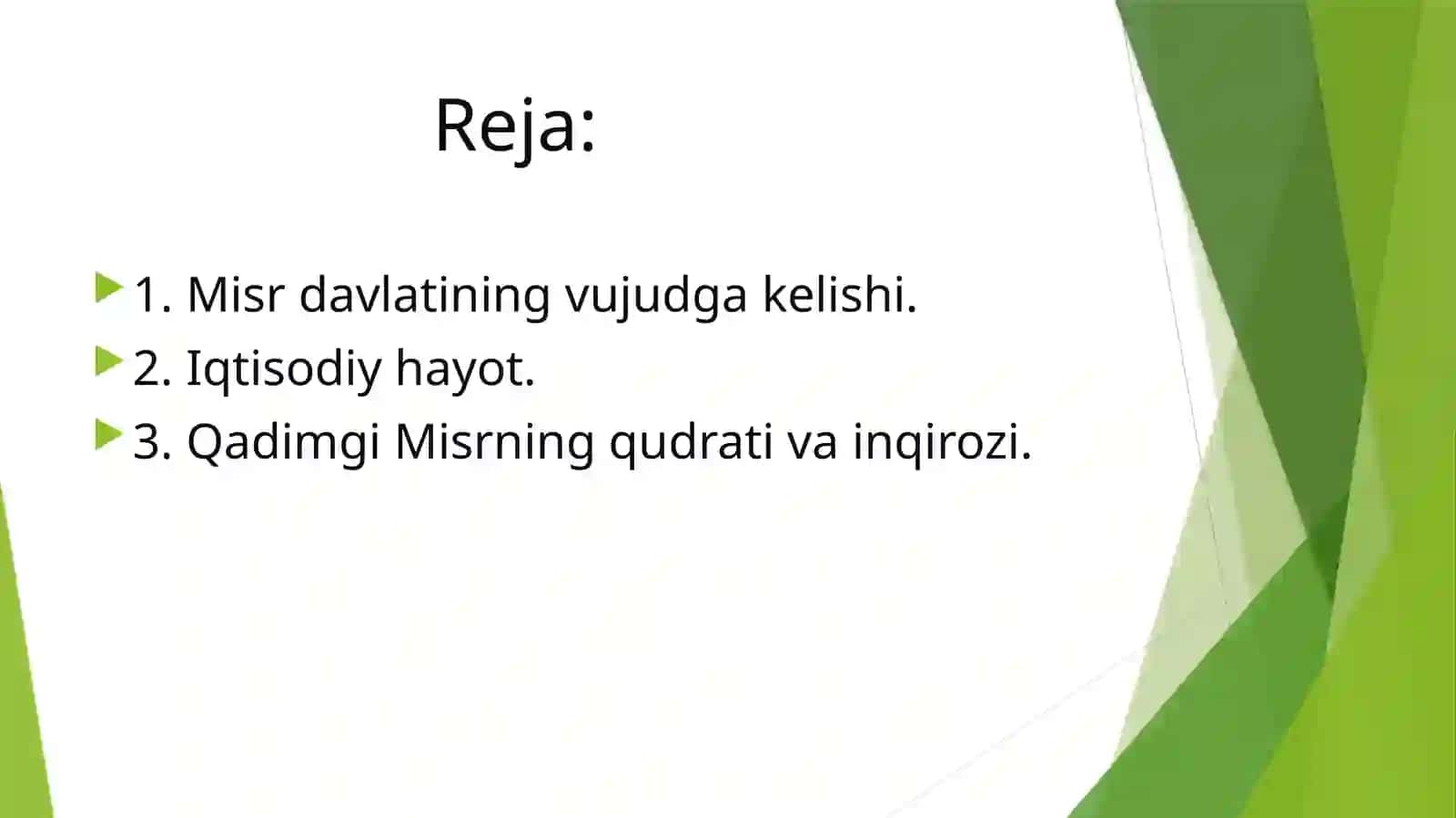 Reja:

1. Misr davlatining vujudga kelishi.
2. Iqtisodiy hayot.
3. Qadimgi Misrning qudrati va inqirozi.